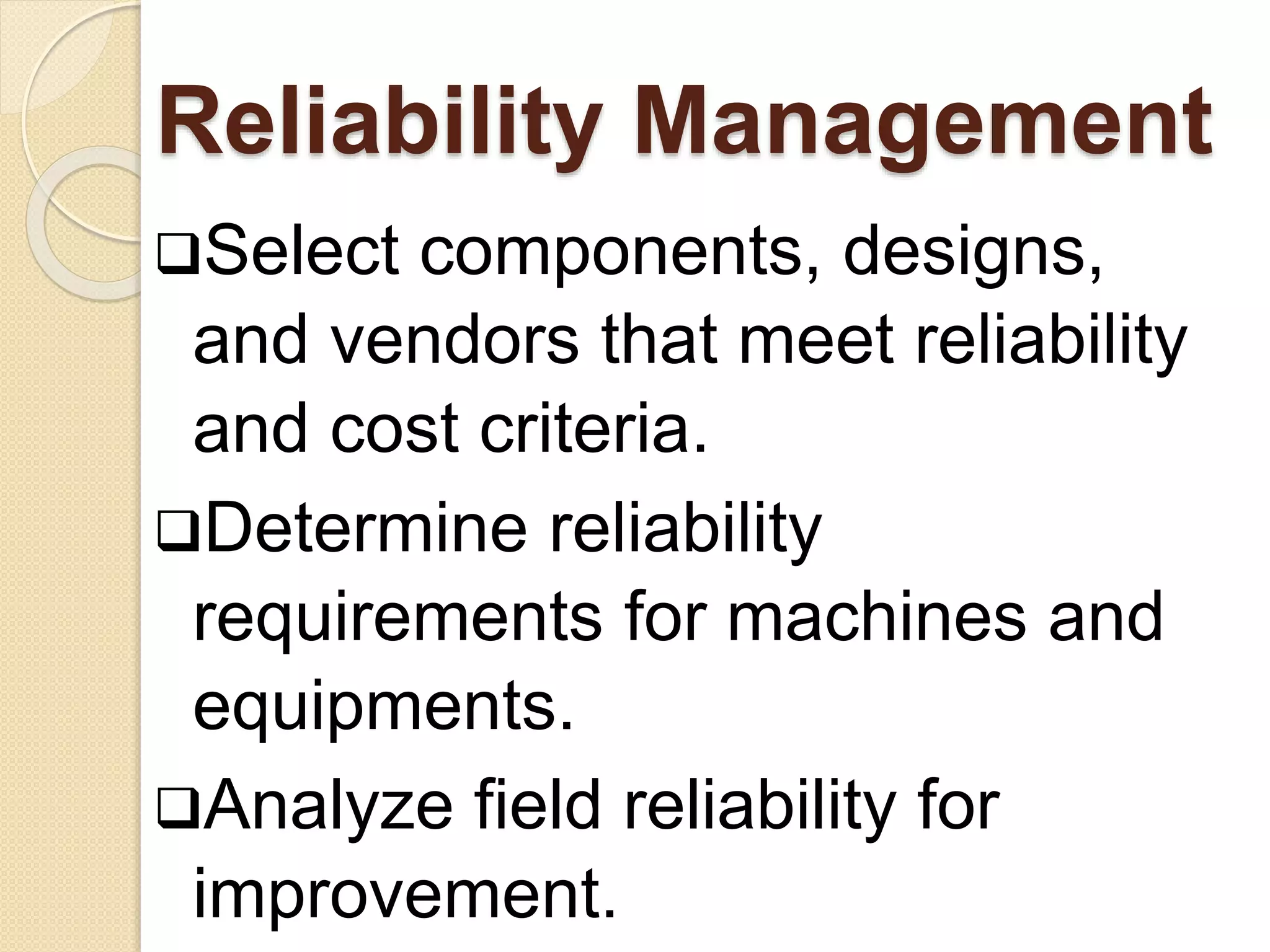 Reliability Management

❑Select components, designs, and vendors that meet reliability and cost criteria.

❑Determine reliability requirements for machines and equipments.

❑Analyze field reliability for improvement.